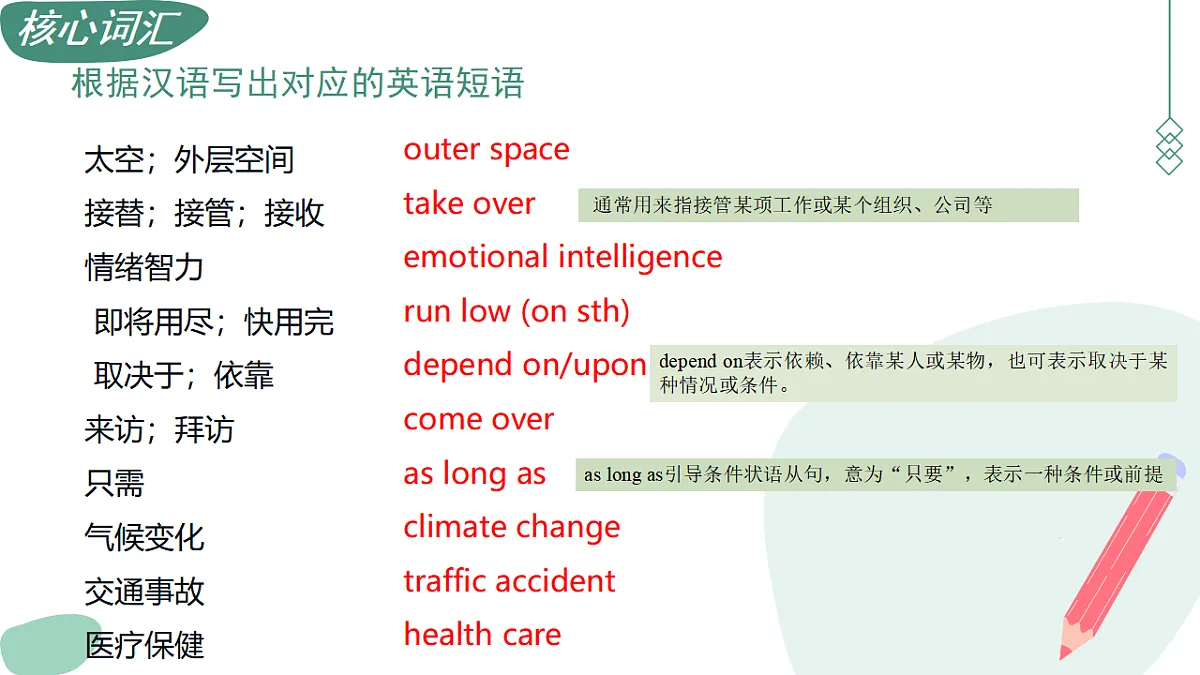 核心词汇

根据汉语写出对应的英语短语

太空；外层空间 outer space

接替；接管；接收 take over

通常用来指接管某项工作或某个组织、公司等

情绪智力 emotional intelligence

即将用尽；快用完 run low (on sth)

取决于；依靠 depend on/upon

depend on表示依赖、依靠某人或某物，也可表示取决于某种情况或条件。

来访；拜访 come over

只需 as long as

as long as引导条件状语从句，意为“只要”，表示一种条件或前提

气候变化 climate change

交通事故 traffic accident

医疗保健 health care